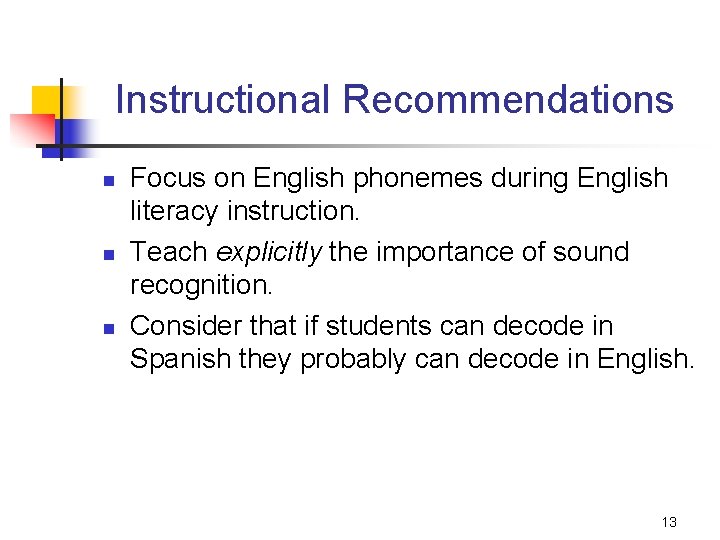 Instructional Recommendations

• Focus on English phonemes during English literacy instruction.
• Teach explicitly the importance of sound recognition.
• Consider that if students can decode in Spanish they probably can decode in English.

13